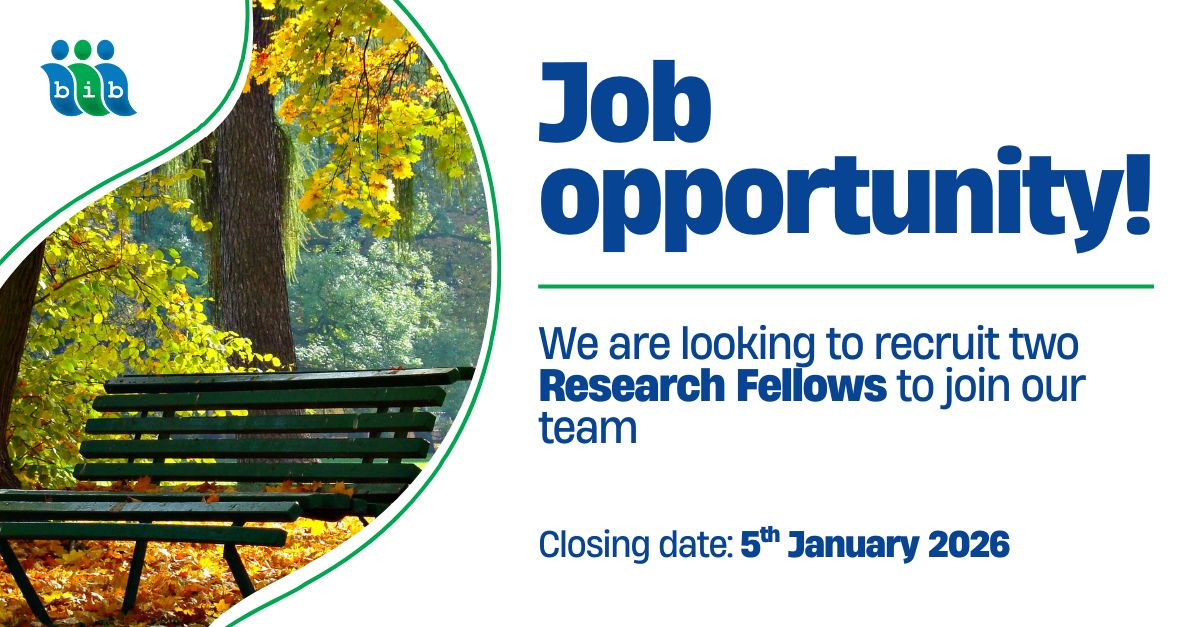 bib

Job opportunity!

We are looking to recruit two Research Fellows to join our team

Closing date: 5th January 2026